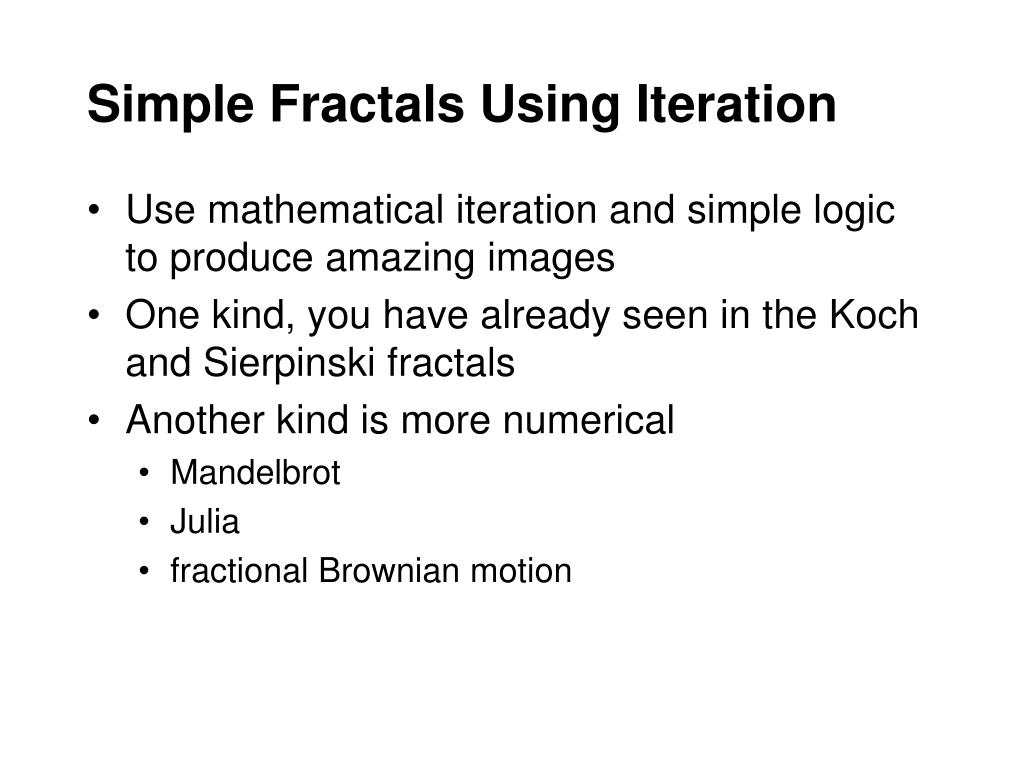 Simple Fractals Using Iteration

• Use mathematical iteration and simple logic to produce amazing images
• One kind, you have already seen in the Koch and Sierpinski fractals
• Another kind is more numerical
  • Mandelbrot
  • Julia
  • fractional Brownian motion